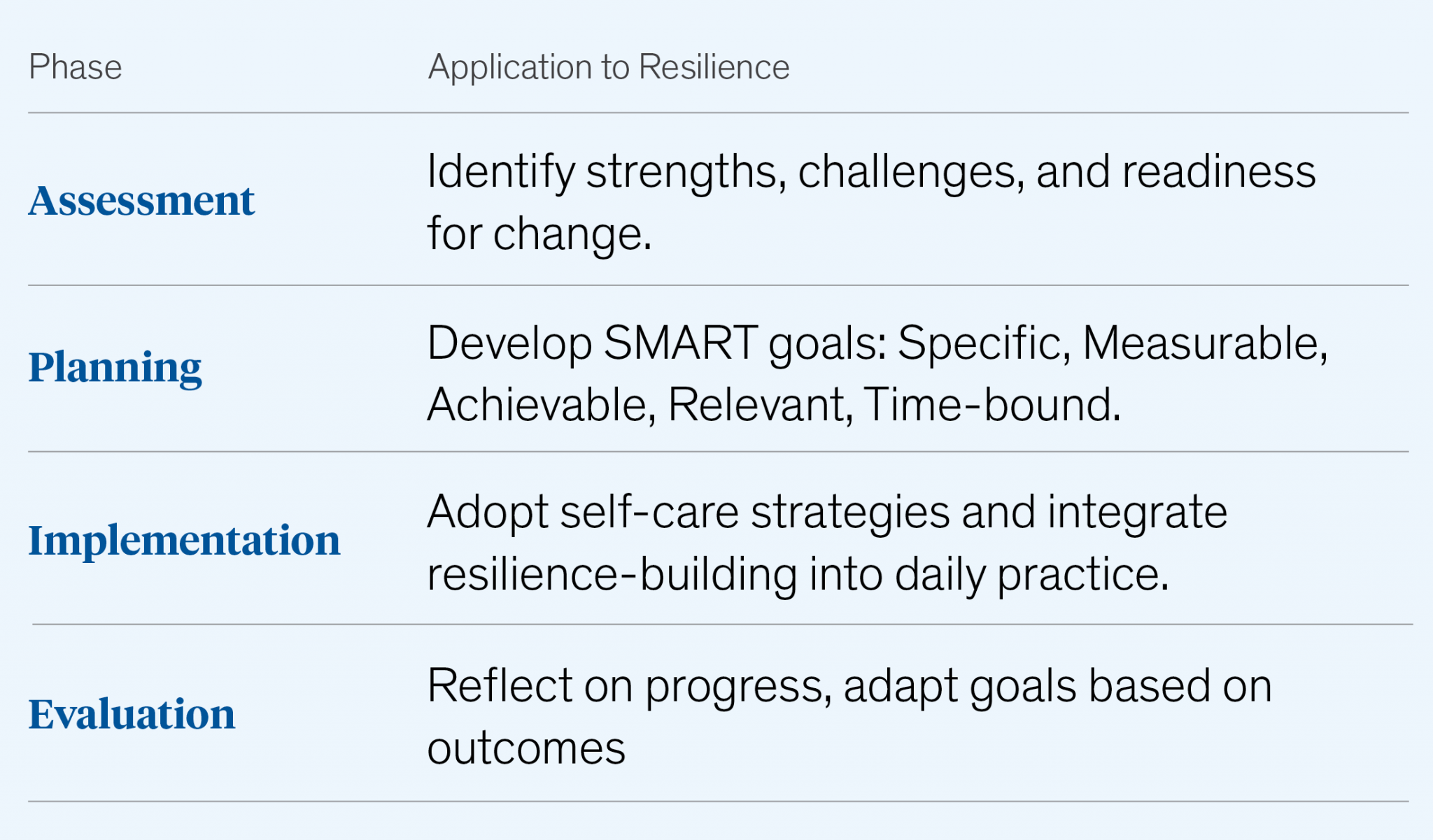 | Phase | Application to Resilience |
|---|---|
| Assessment | Identify strengths, challenges, and readiness for change. |
| Planning | Develop SMART goals: Specific, Measurable, Achievable, Relevant, Time-bound. |
| Implementation | Adopt self-care strategies and integrate resilience-building into daily practice. |
| Evaluation | Reflect on progress, adapt goals based on outcomes |